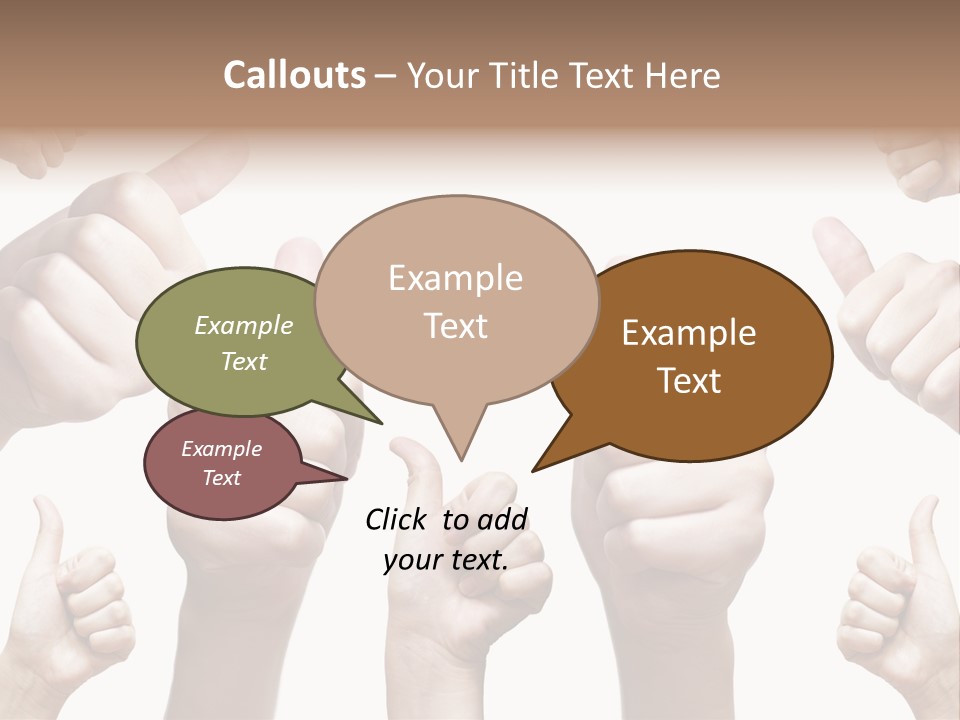 Callouts – Your Title Text Here

Example Text

Example Text

Example Text

Example Text

Click to add your text.